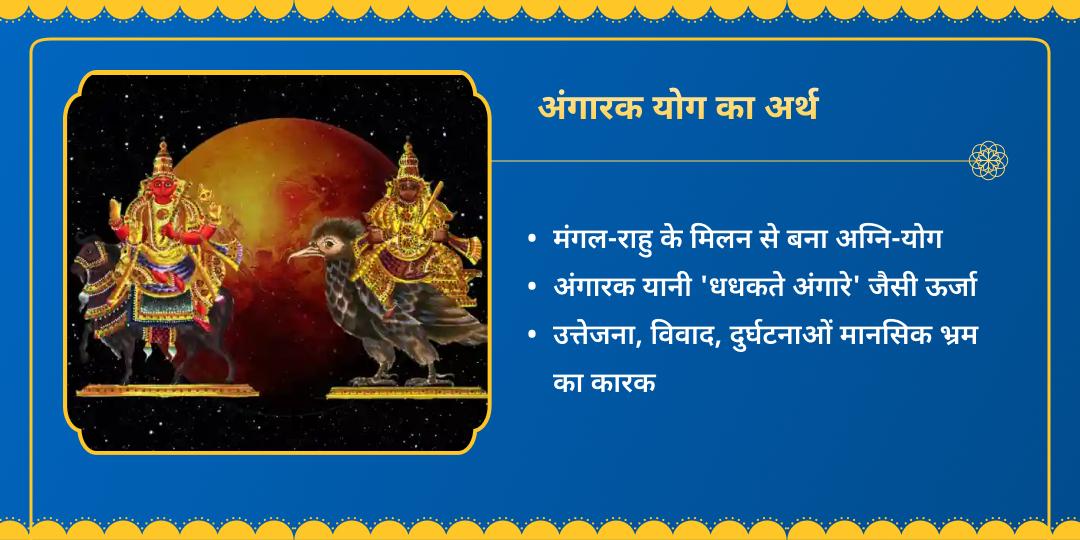 अंगारक योग का अर्थ

• मंगल-राहु के मिलन से बना अग्नि-योग
• अंगारक यानी 'धधकते अंगारे' जैसी ऊर्जा
• उत्तेजना, विवाद, दुर्घटनाओं मानसिक भ्रम का कारक